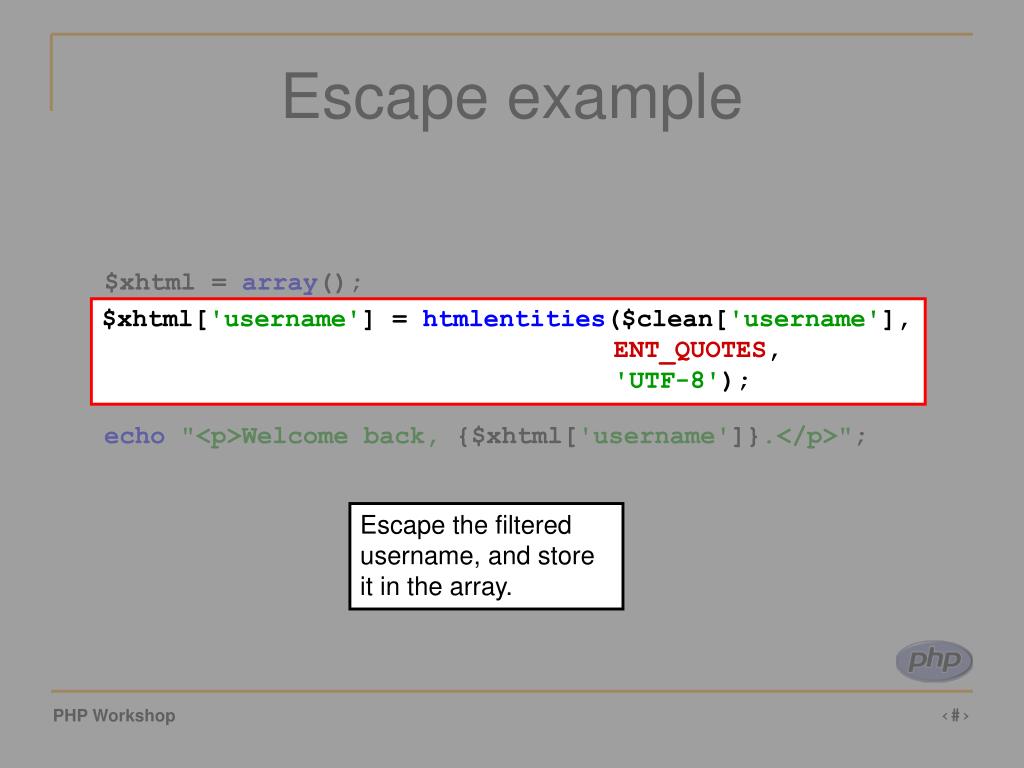 Escape example

$xhtml = array();
$xhtml['username'] = htmlentities($clean['username'],
ENT_QUOTES,
'UTF-8');

echo "<p>Welcome back, {$xhtml['username']}.</p>";

Escape the filtered username, and store it in the array.

php

PHP Workshop

‹#›